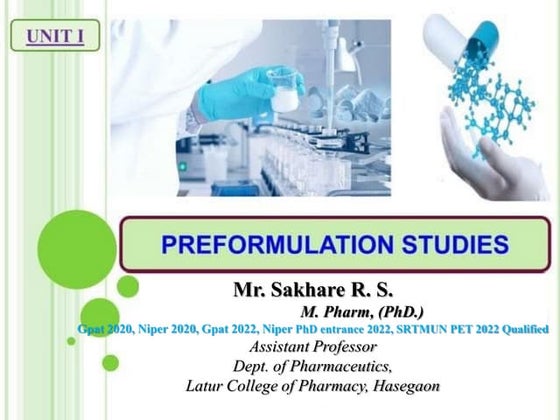 UNIT I

PREFORMULATION STUDIES

Mr. Sakhare R. S.
M. Pharm, (PhD.)
Gpat 2020, Niper 2020, Gpat 2022, Niper PhD entrance 2022, SRTMUN PET 2022 Qualified
Assistant Professor
Dept. of Pharmaceutics,
Latur College of Pharmacy, Hasegaon